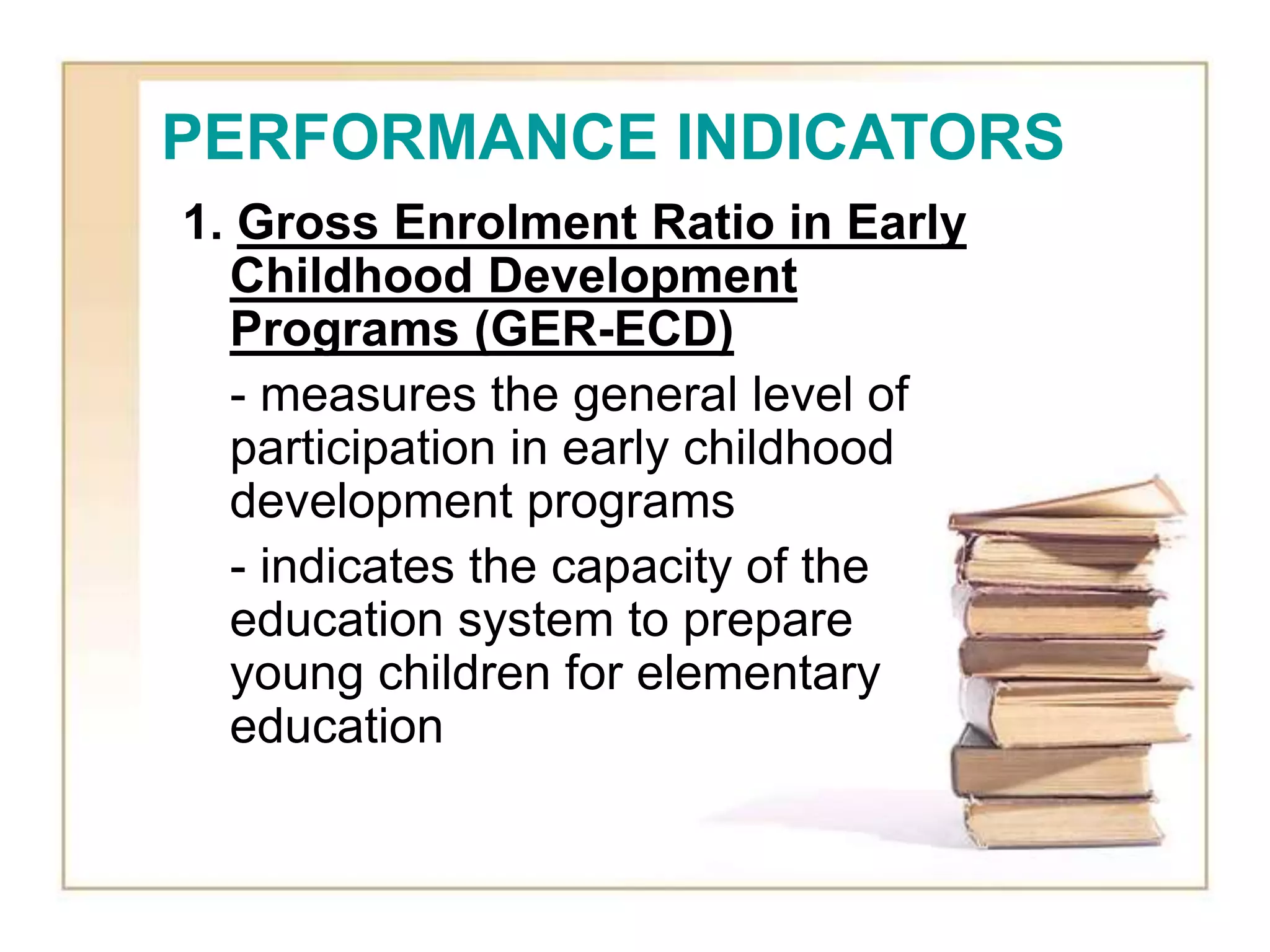 PERFORMANCE INDICATORS

1. Gross Enrolment Ratio in Early Childhood Development Programs (GER-ECD)

- measures the general level of participation in early childhood development programs

- indicates the capacity of the education system to prepare young children for elementary education